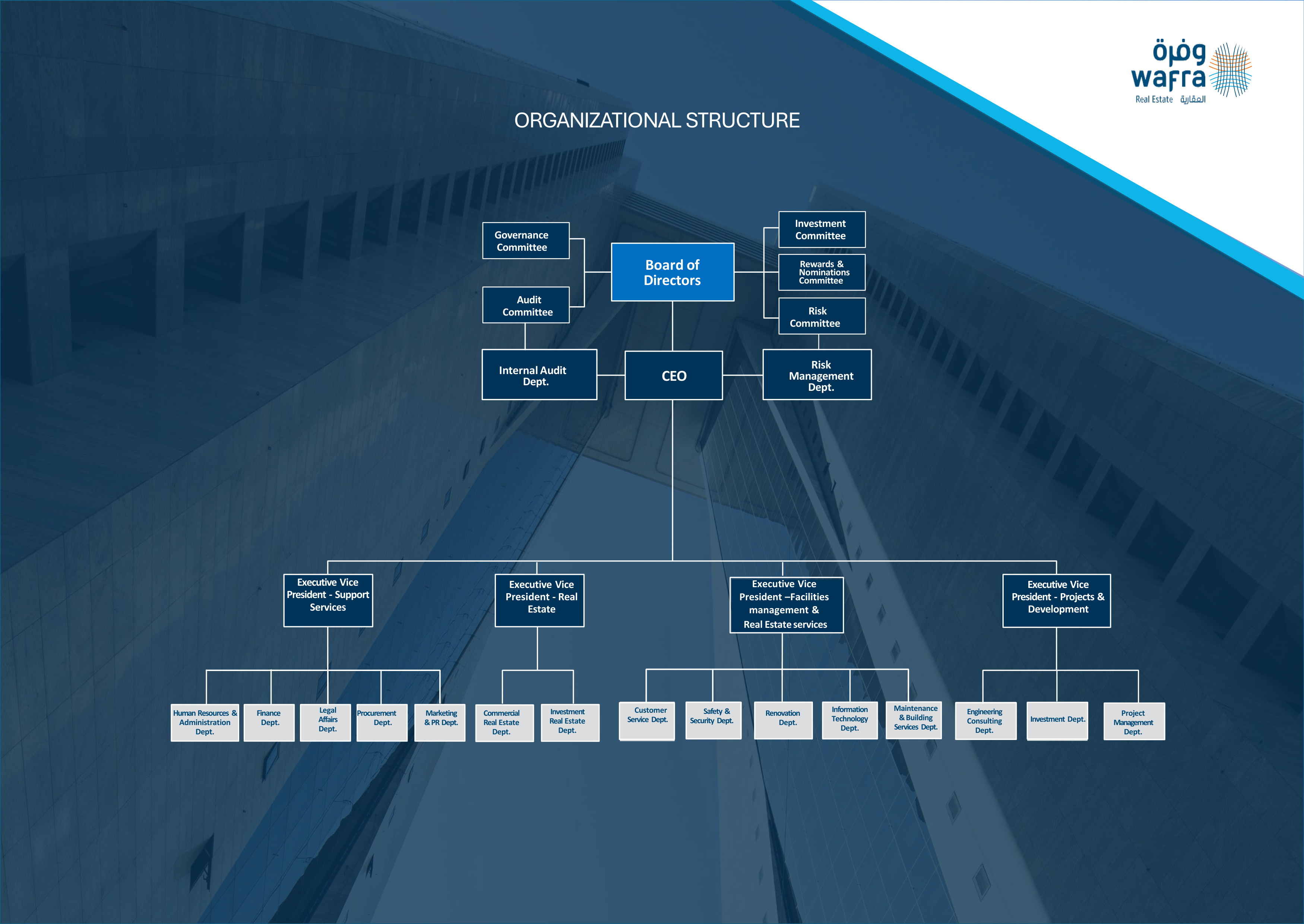 وفرة
wafra
Real Estate العقارية

ORGANIZATIONAL STRUCTURE

Governance Committee

Audit Committee

Board of Directors

Investment Committee

Rewards & Nominations Committee

Risk Committee

Internal Audit Dept.

CEO

Risk Management Dept.

Executive Vice President - Support Services

Executive Vice President - Real Estate

Executive Vice President –Facilities management & Real Estate services

Executive Vice President - Projects & Development

Human Resources & Administration Dept.

Finance Dept.

Legal Affairs Dept.

Procurement Dept.

Marketing & PR Dept.

Commercial Real Estate Dept.

Investment Real Estate Dept.

Customer Service Dept.

Safety & Security Dept.

Renovation Dept.

Information Technology Dept.

Maintenance & Building Services Dept.

Engineering Consulting Dept.

Investment Dept.

Project Management Dept.